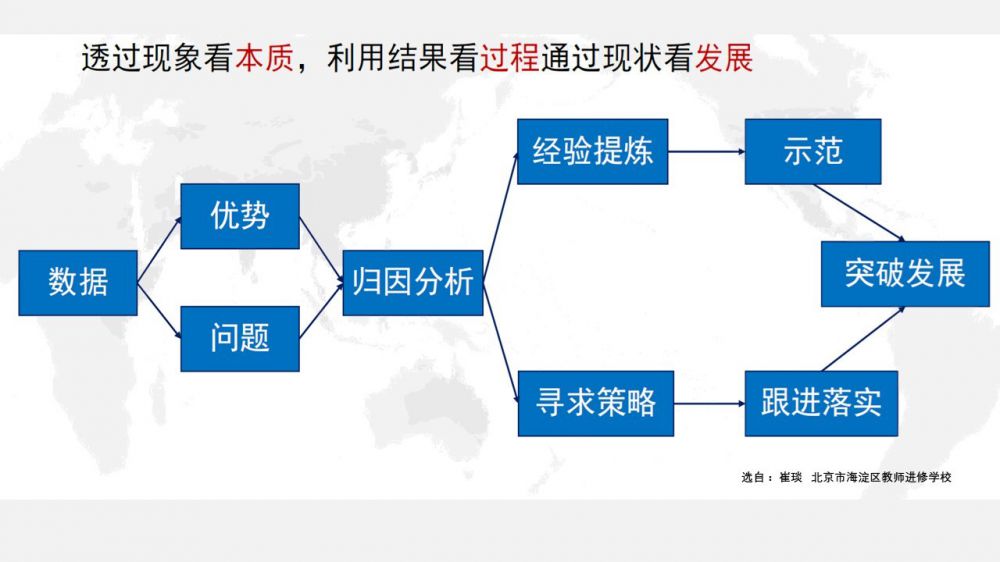 透过现象看本质，利用结果看过程通过现状看发展

数据

优势

问题

归因分析

经验提炼

示范

寻求策略

跟进落实

突破发展

选自：崔琰 北京市海淀区教师进修学校